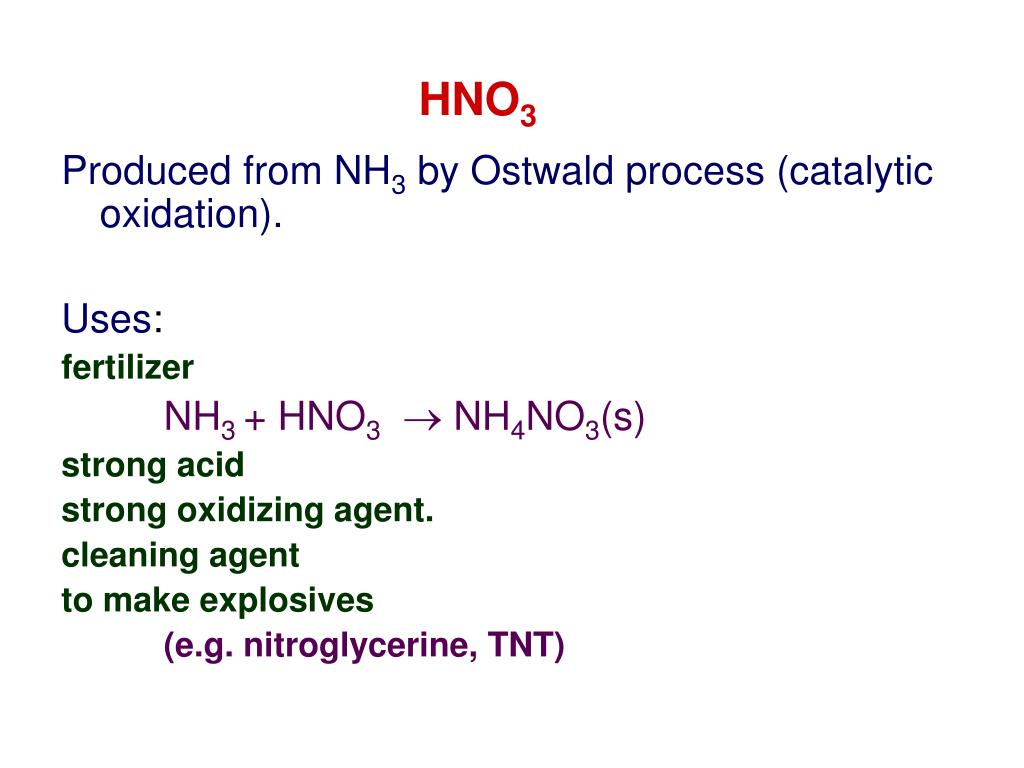 $HNO_3$

Produced from $NH_3$ by Ostwald process (catalytic oxidation).

Uses:
fertilizer
$NH_3 + HNO_3 \rightarrow NH_4NO_3(s)$
strong acid
strong oxidizing agent.
cleaning agent
to make explosives
(e.g. nitroglycerine, TNT)